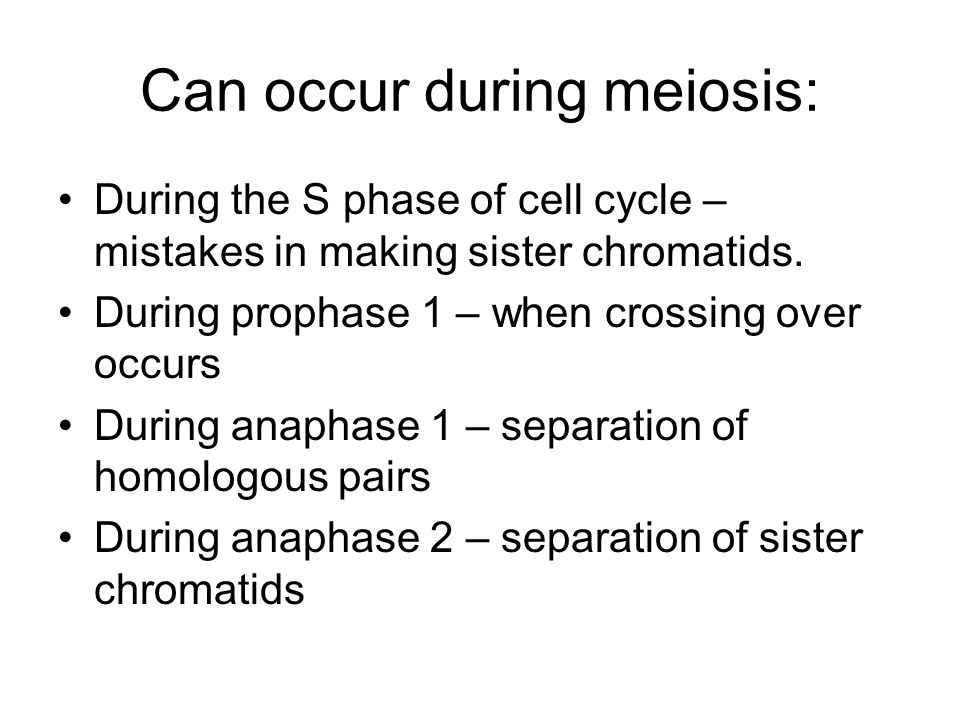 Can occur during meiosis:

• During the S phase of cell cycle – mistakes in making sister chromatids.
• During prophase 1 – when crossing over occurs
• During anaphase 1 – separation of homologous pairs
• During anaphase 2 – separation of sister chromatids